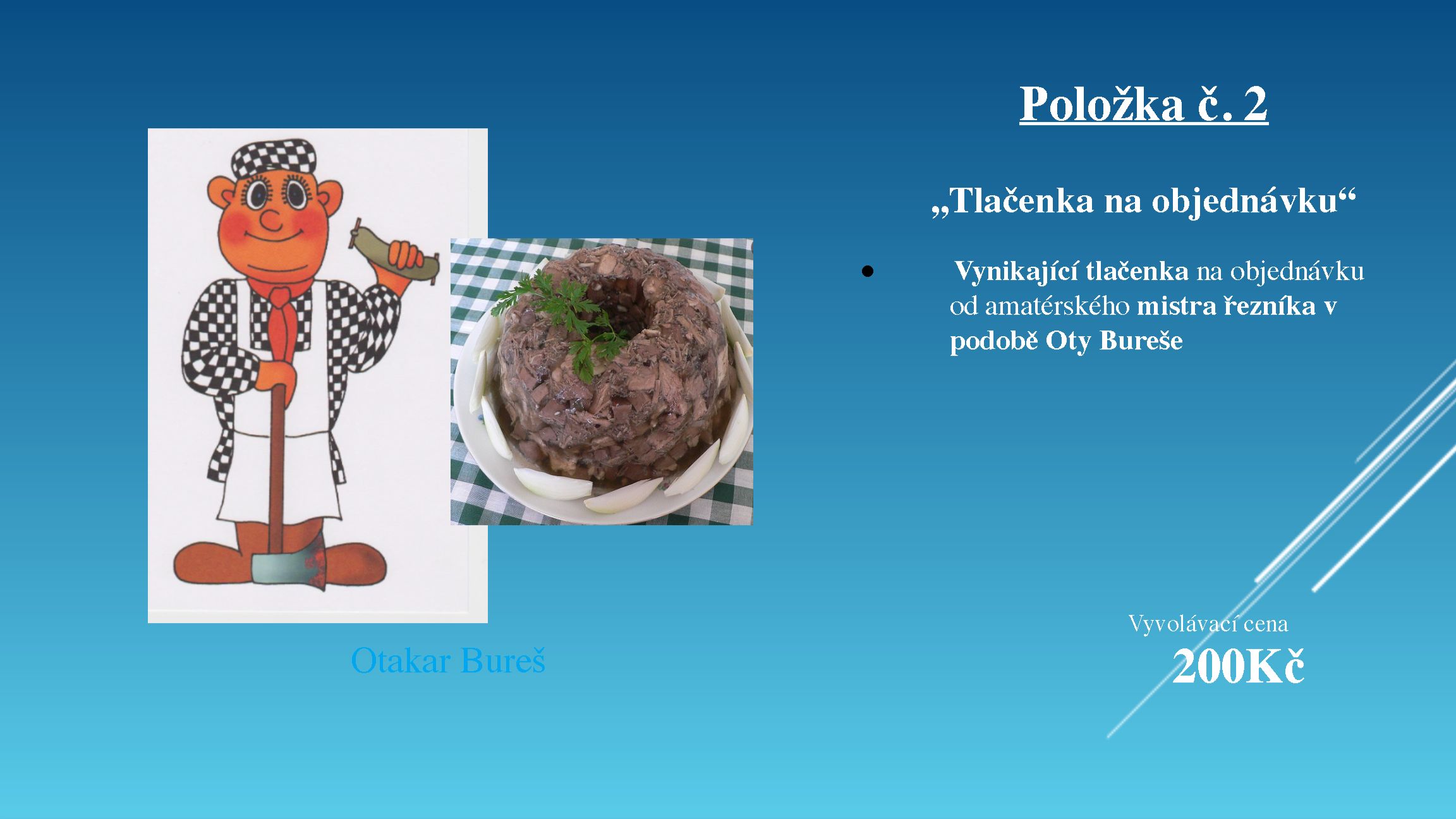 Položka č. 2

„Tlačenka na objednávku“

• Vynikající tlačenka na objednávku od amatérského mistra řezníka v podobě Oty Bureše

Otakar Bureš

Vyvolávací cena
200Kč